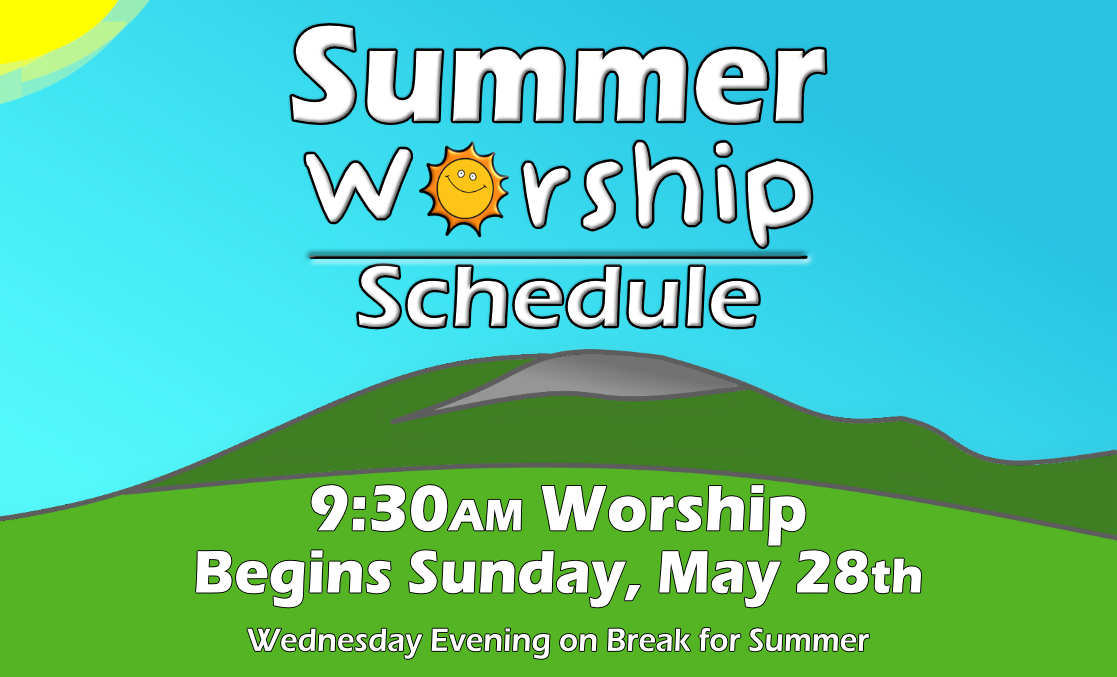 Summer
Worship
Schedule

9:30AM Worship
Begins Sunday, May 28th

Wednesday Evening on Break for Summer